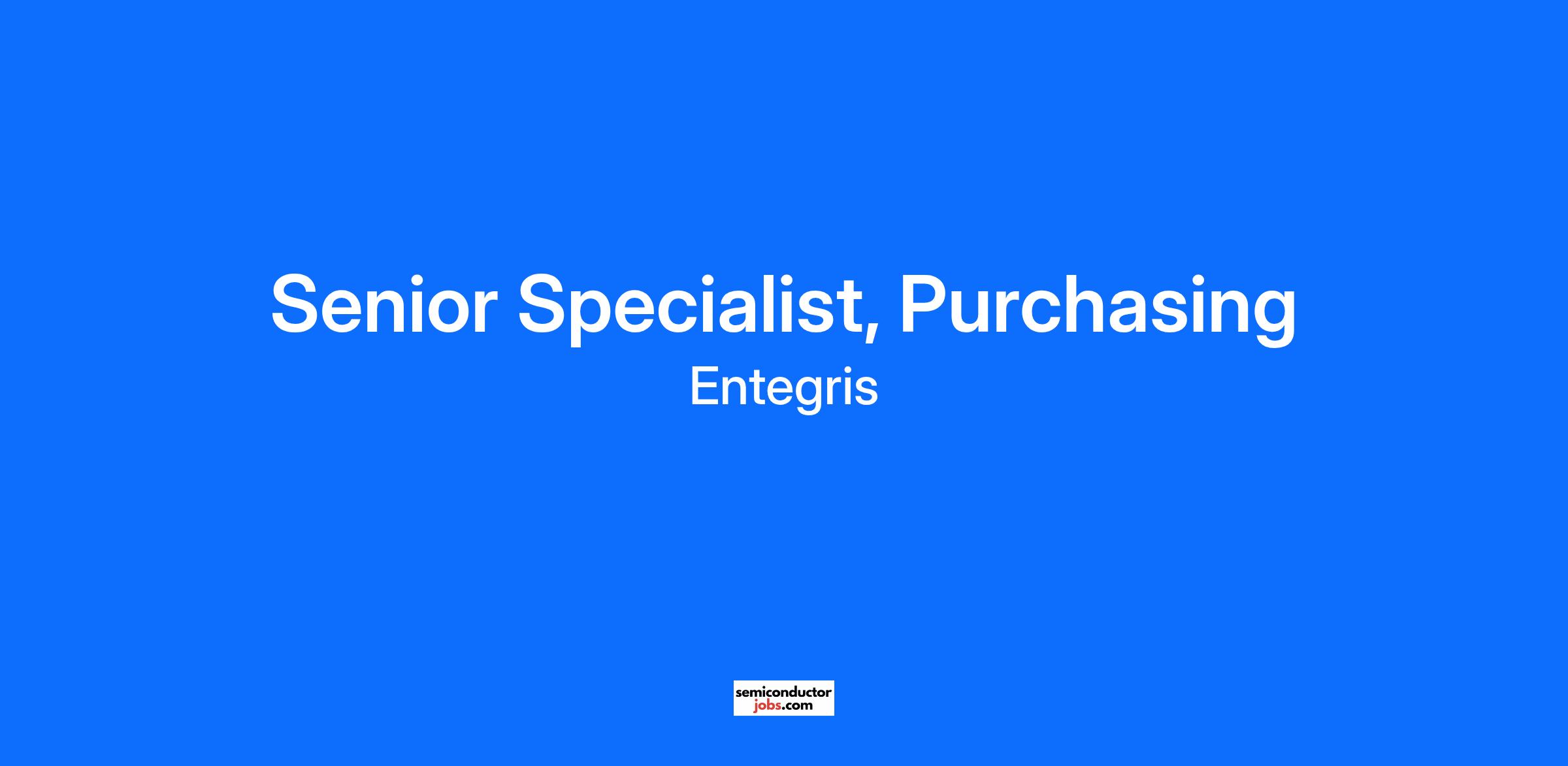 Senior Specialist, Purchasing
Entegris

semiconductor
jobs.com